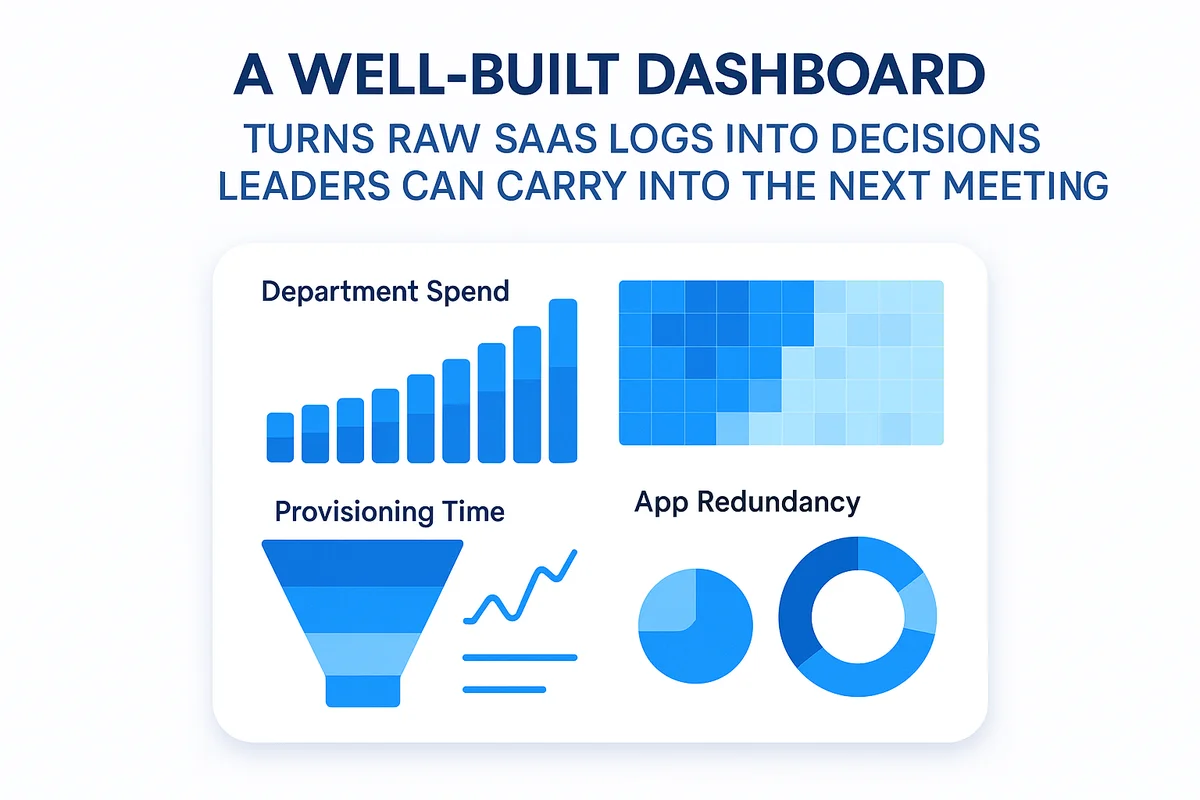 A WELL-BUILT DASHBOARD
TURNS RAW SAAS LOGS INTO DECISIONS LEADERS CAN CARRY INTO THE NEXT MEETING

Department Spend

Provisioning Time

App Redundancy